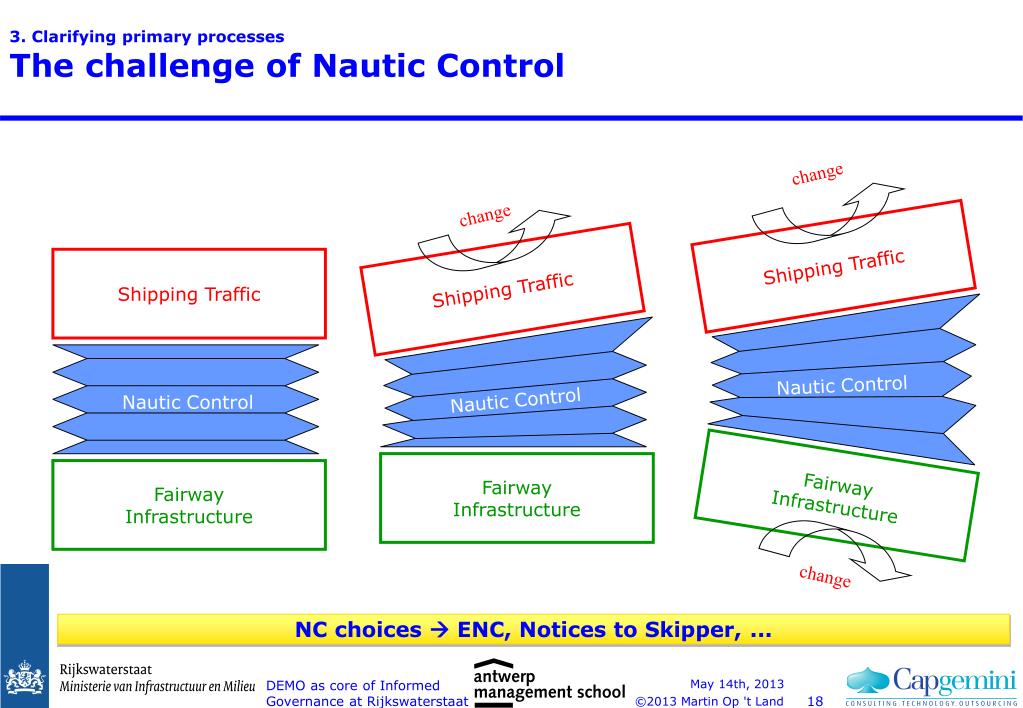 3. Clarifying primary processes
The challenge of Nautic Control

Shipping Traffic

Nautic Control

Fairway Infrastructure

change

Shipping Traffic

Nautic Control

Fairway Infrastructure

change

Shipping Traffic

Nautic Control

Fairway Infrastructure

change

NC choices → ENC, Notices to Skipper, ...

Rijkswaterstaat
Ministerie van Infrastructuur en Milieu

DEMO as core of Informed Governance at Rijkswaterstaat

antwerp management school

May 14th, 2013
©2013 Martin Op 't Land

18

Capgemini
CONSULTING.TECHNOLOGY.OUTSOURCING